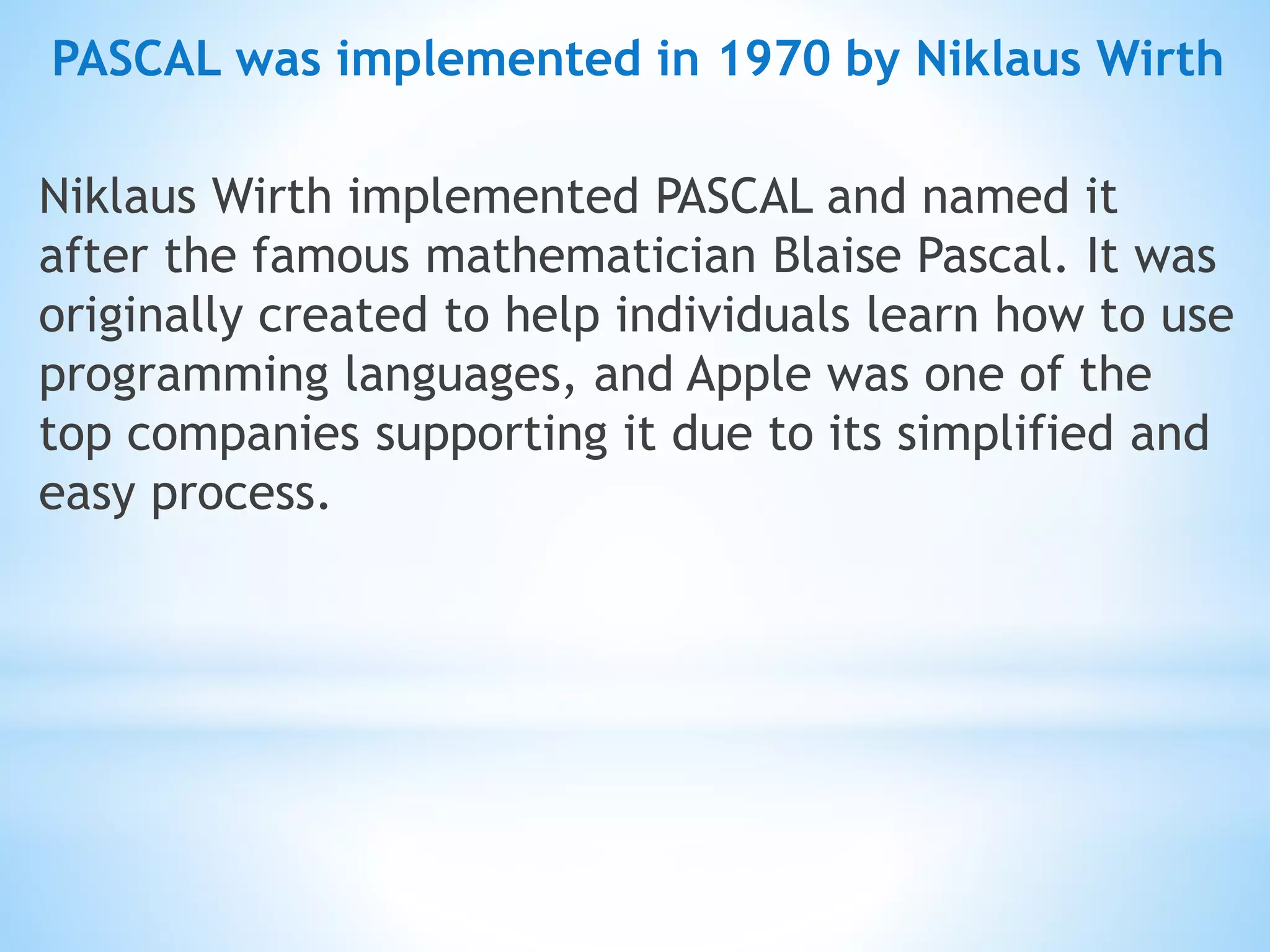 PASCAL was implemented in 1970 by Niklaus Wirth

Niklaus Wirth implemented PASCAL and named it after the famous mathematician Blaise Pascal. It was originally created to help individuals learn how to use programming languages, and Apple was one of the top companies supporting it due to its simplified and easy process.